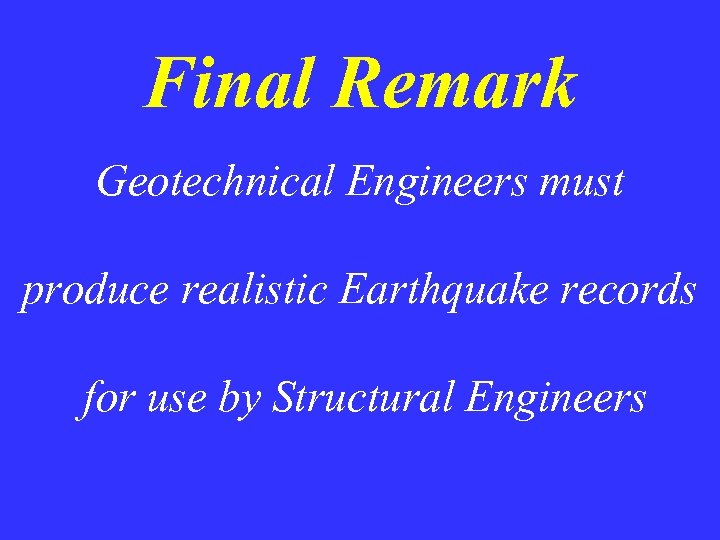 Final Remark

Geotechnical Engineers must

produce realistic Earthquake records

for use by Structural Engineers